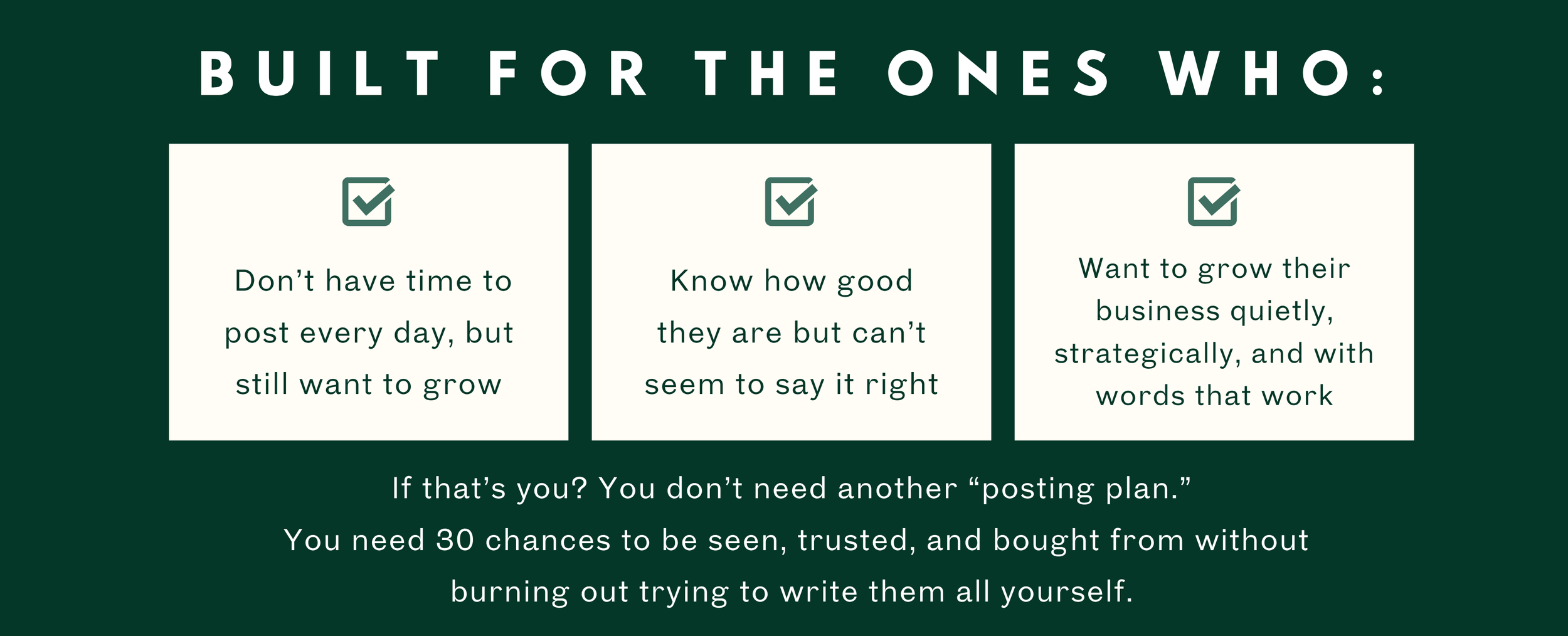 BUILT FOR THE ONES WHO:

Don’t have time to post every day, but still want to grow

Know how good they are but can’t seem to say it right

Want to grow their business quietly, strategically, and with words that work

If that’s you? You don’t need another “posting plan.”
You need 30 chances to be seen, trusted, and bought from without burning out trying to write them all yourself.